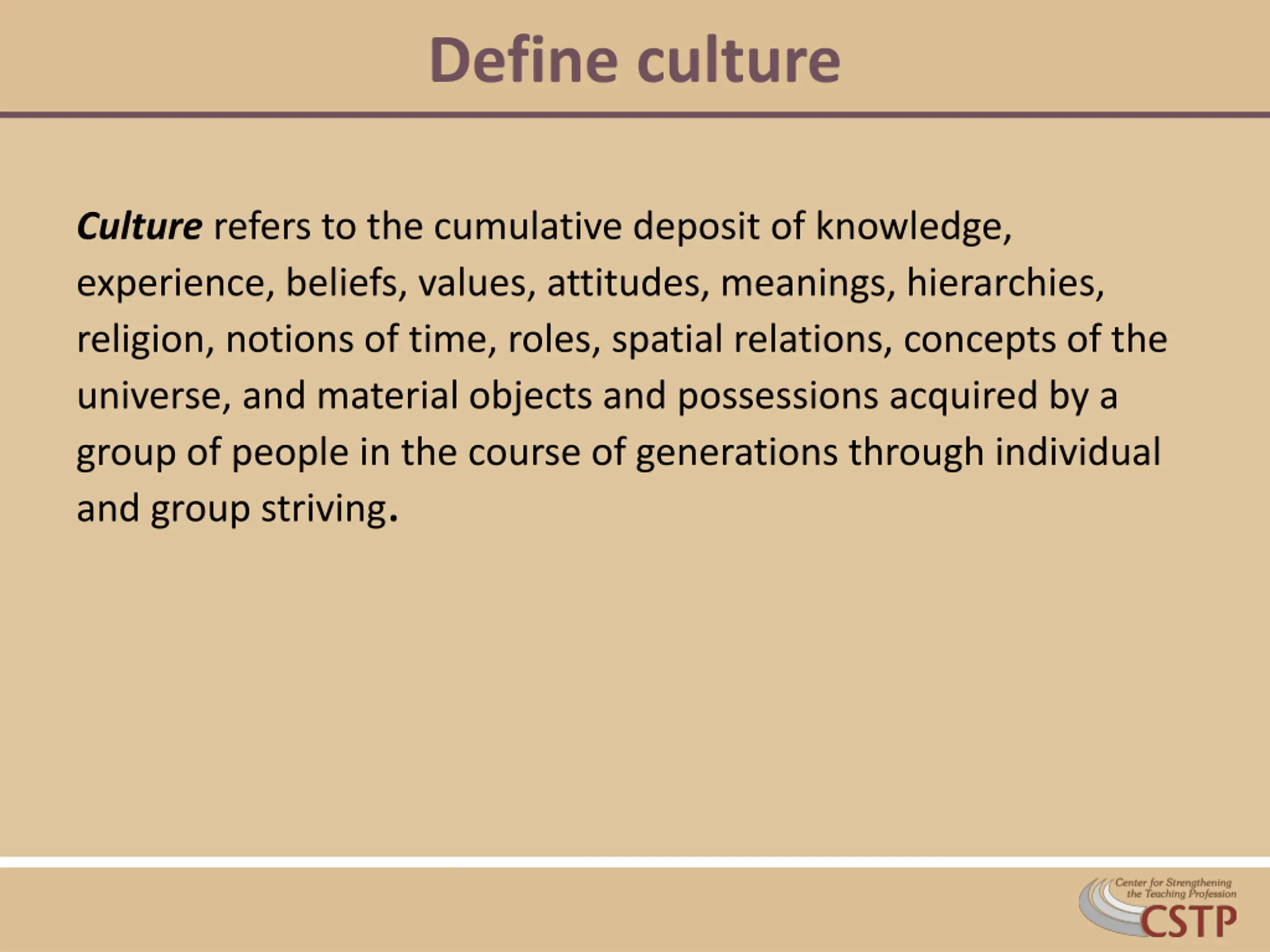 Define culture

Culture refers to the cumulative deposit of knowledge, experience, beliefs, values, attitudes, meanings, hierarchies, religion, notions of time, roles, spatial relations, concepts of the universe, and material objects and possessions acquired by a group of people in the course of generations through individual and group striving.

Center for Strengthening the Teaching Profession
CSTP